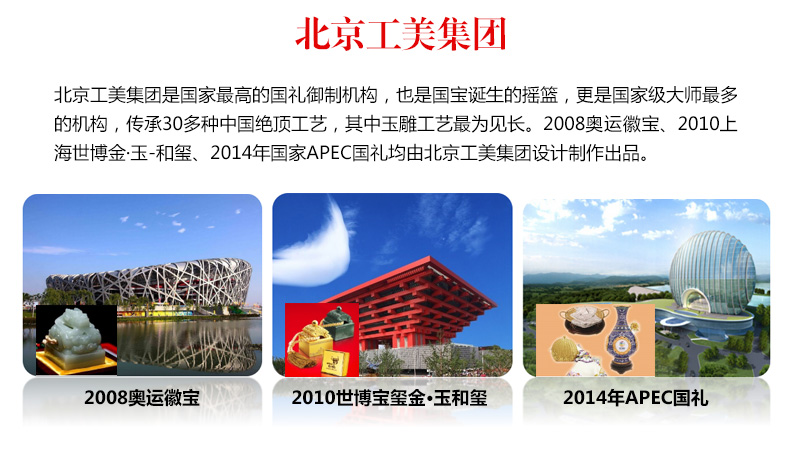 北京工美集团

北京工美集团是国家最高的国礼御制机构，也是国宝诞生的摇篮，更是国家级大师最多的机构，传承30多种中国绝顶工艺，其中玉雕工艺最为见长。2008奥运徽宝、2010上海世博金·玉-和玺、2014年国家APEC国礼均由北京工美集团设计制作出品。

2008奥运徽宝

2010世博宝玺金•玉和玺

2014年APEC国礼